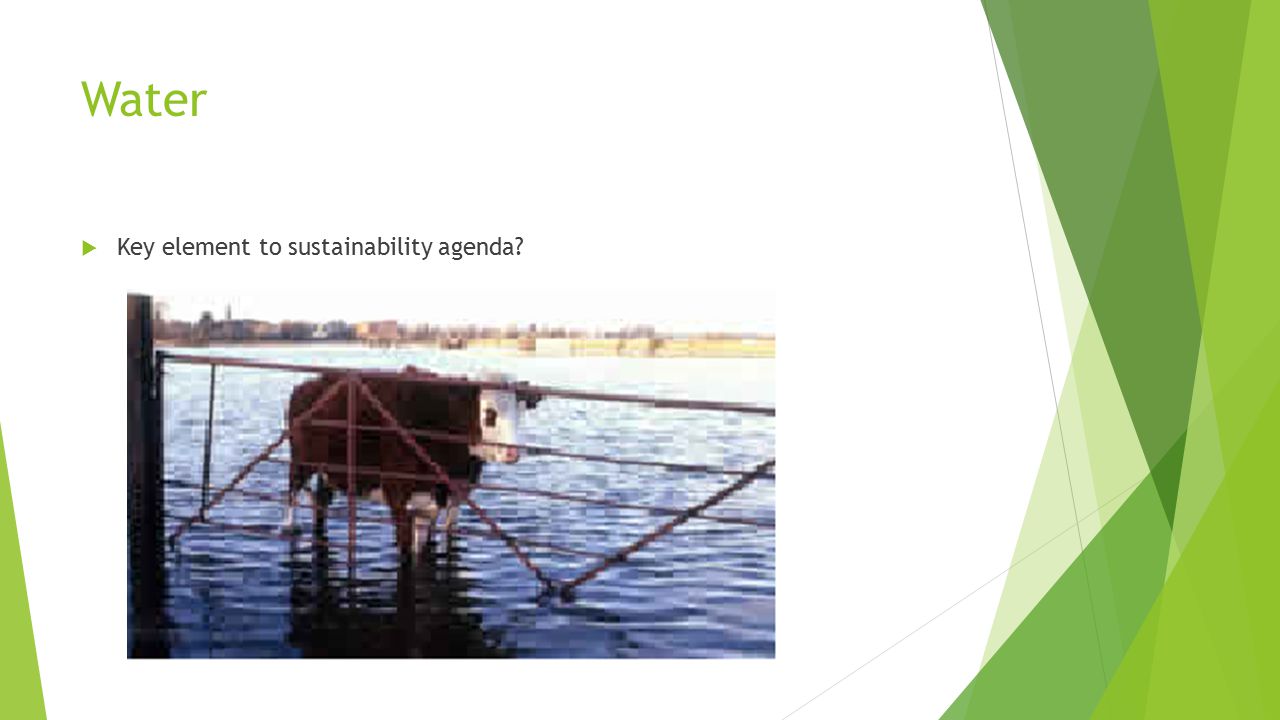 Water

Key element to sustainability agenda?